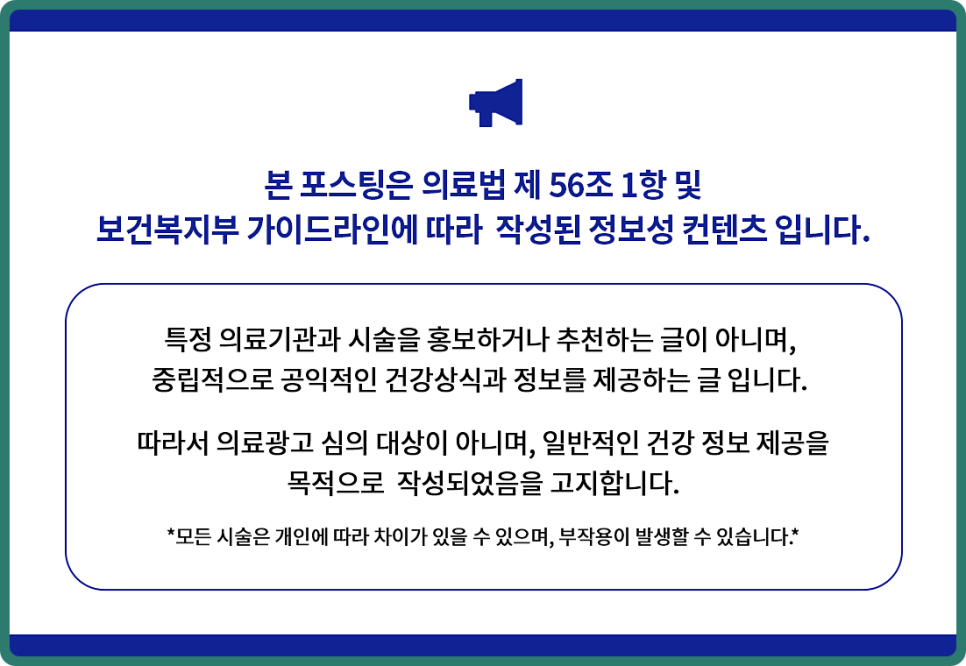 본 포스팅은 의료법 제 56조 1항 및
보건복지부 가이드라인에 따라 작성된 정보성 컨텐츠 입니다.

특정 의료기관과 시술을 홍보하거나 추천하는 글이 아니며,
중립적으로 공익적인 건강상식과 정보를 제공하는 글 입니다.

따라서 의료광고 심의 대상이 아니며, 일반적인 건강 정보 제공을
목적으로 작성되었음을 고지합니다.

*모든 시술은 개인에 따라 차이가 있을 수 있으며, 부작용이 발생할 수 있습니다.*